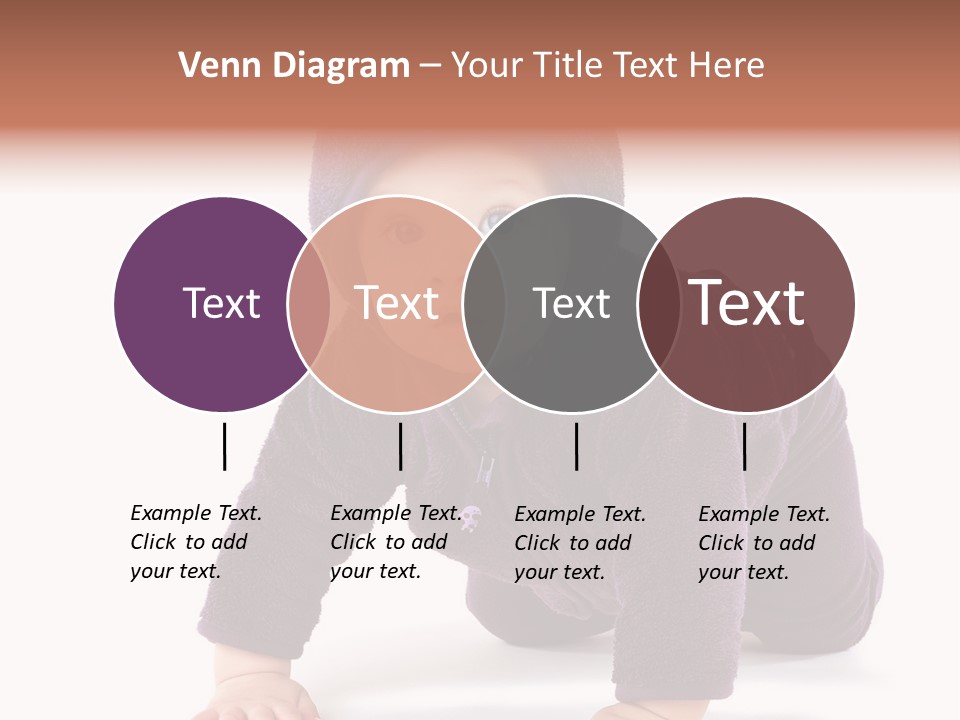 Venn Diagram – Your Title Text Here

Text

Text

Text

Text

Example Text. Click to add your text.

Example Text. Click to add your text.

Example Text. Click to add your text.

Example Text. Click to add your text.